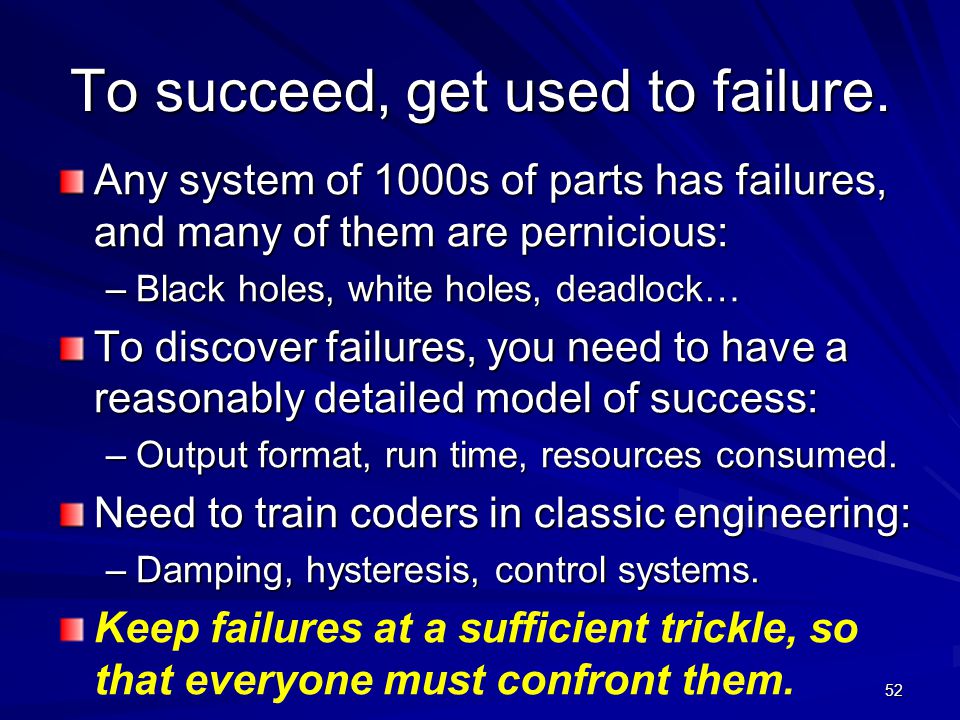 To succeed, get used to failure.

Any system of 1000s of parts has failures, and many of them are pernicious:

– Black holes, white holes, deadlock…

To discover failures, you need to have a reasonably detailed model of success:

– Output format, run time, resources consumed.

Need to train coders in classic engineering:

– Damping, hysteresis, control systems.

Keep failures at a sufficient trickle, so that everyone must confront them.

52